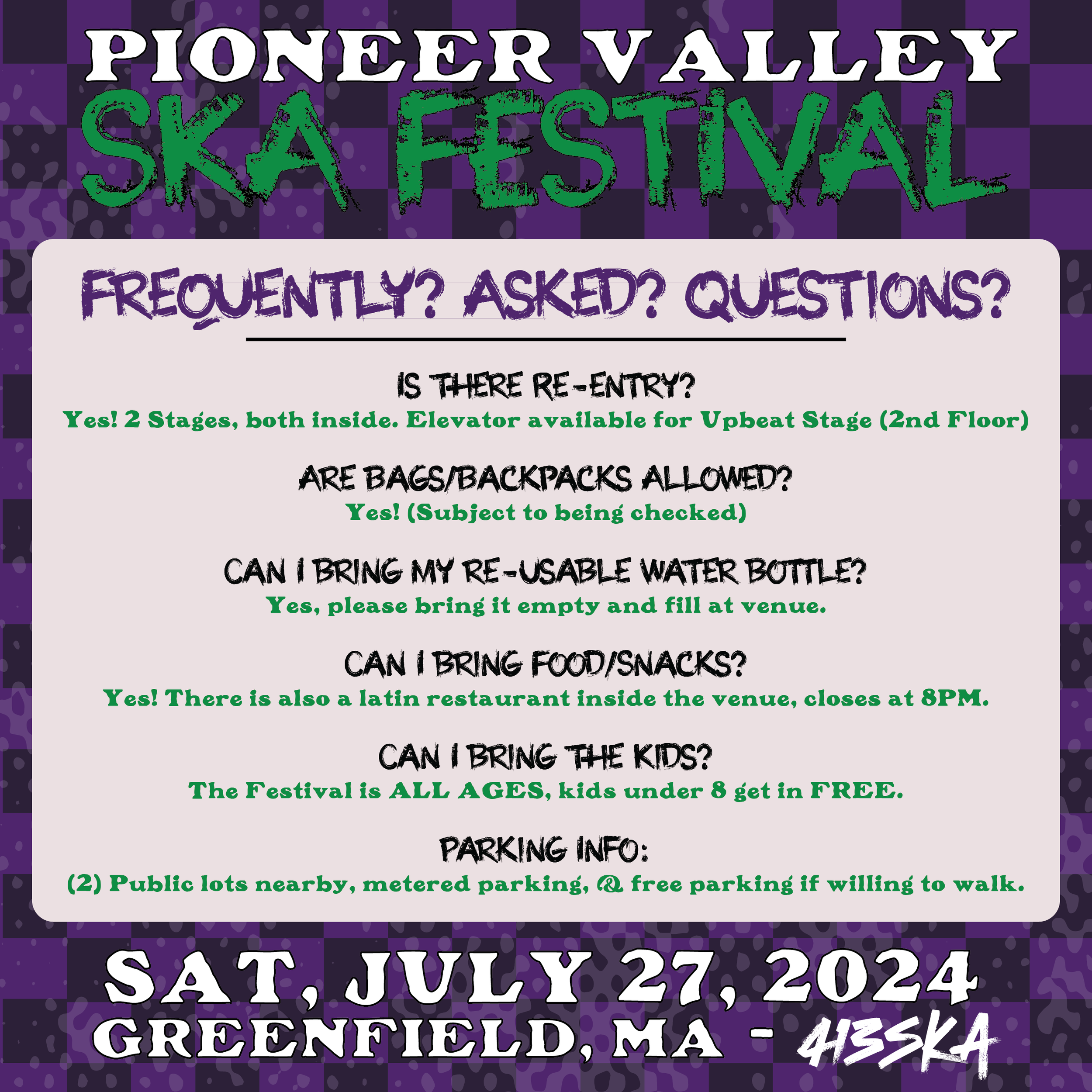 PIONEER VALLEY
SKA FESTIVAL

FREQUENTLY? ASKED? QUESTIONS?

IS THERE RE-ENTRY?
Yes! 2 Stages, both inside. Elevator available for Upbeat Stage (2nd Floor)

ARE BAGS/BACKPACKS ALLOWED?
Yes! (Subject to being checked)

CAN I BRING MY RE-USABLE WATER BOTTLE?
Yes, please bring it empty and fill at venue.

CAN I BRING FOOD/SNACKS?
Yes! There is also a latin restaurant inside the venue, closes at 8PM.

CAN I BRING THE KIDS?
The Festival is ALL AGES, kids under 8 get in FREE.

PARKING INFO:
(2) Public lots nearby, metered parking, & free parking if willing to walk.

SAT, JULY 27, 2024
GREENFIELD, MA - 413SKA